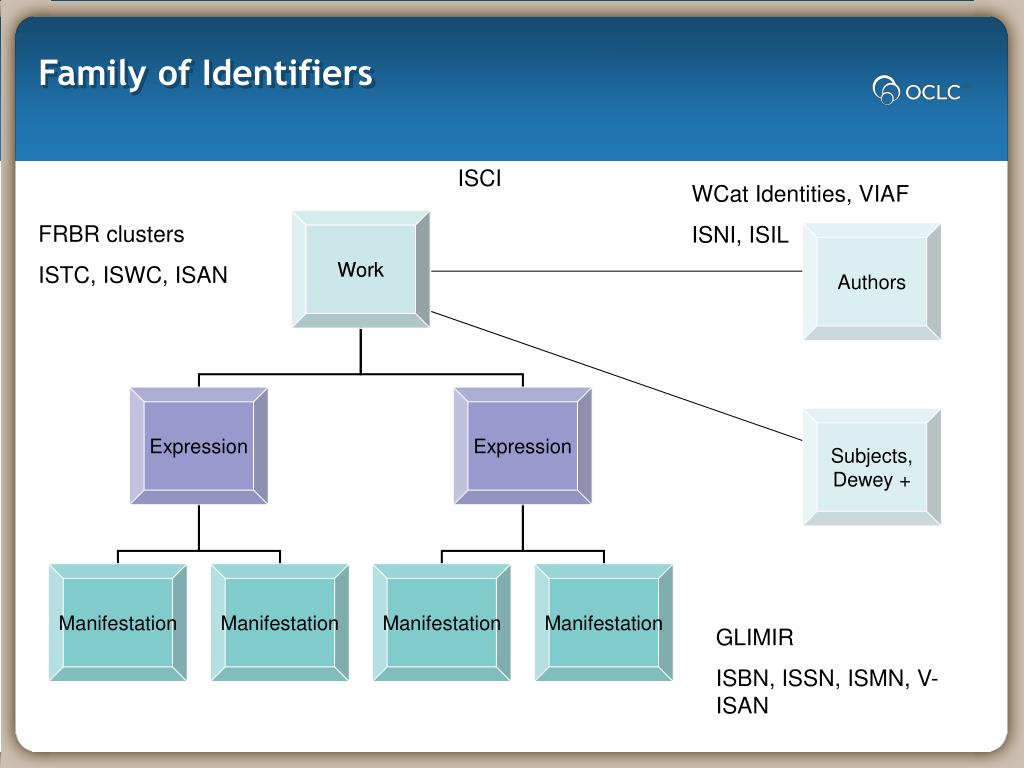 Family of Identifiers

OCLC

ISCI

WCat Identities, VIAF

ISNI, ISIL

FRBR clusters

ISTC, ISWC, ISAN

Work

Authors

Expression

Expression

Subjects, Dewey +

Manifestation

Manifestation

Manifestation

Manifestation

GLIMIR

ISBN, ISSN, ISMN, V-ISAN